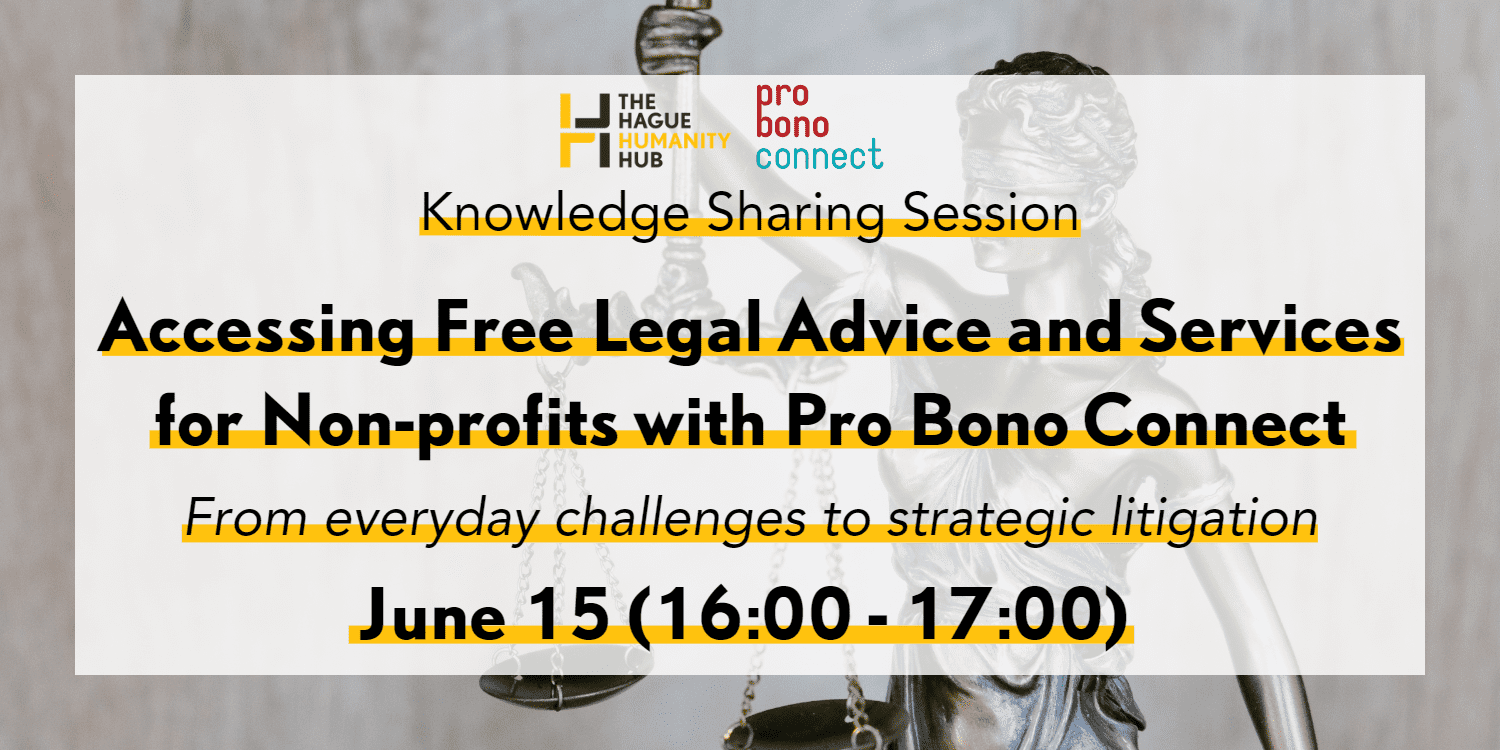 THE HAGUE HUMANITY HUB

pro bono connect

Knowledge Sharing Session

Accessing Free Legal Advice and Services for Non-profits with Pro Bono Connect

From everyday challenges to strategic litigation

June 15 (16:00 - 17:00)